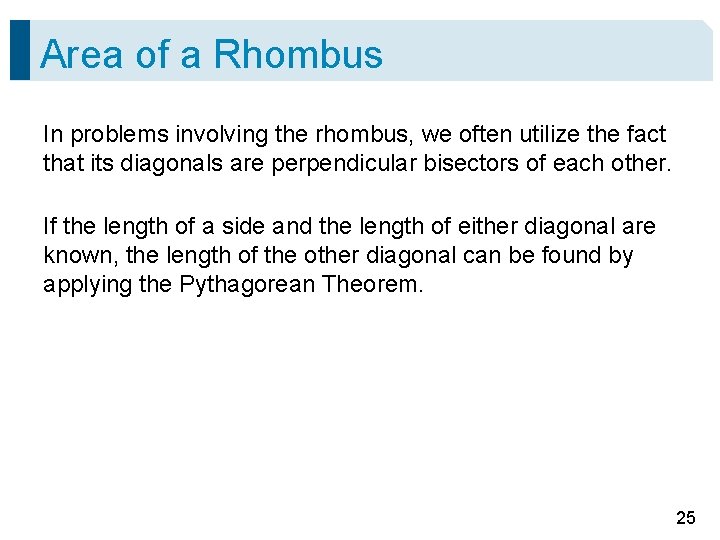 Area of a Rhombus

In problems involving the rhombus, we often utilize the fact that its diagonals are perpendicular bisectors of each other.

If the length of a side and the length of either diagonal are known, the length of the other diagonal can be found by applying the Pythagorean Theorem.

25